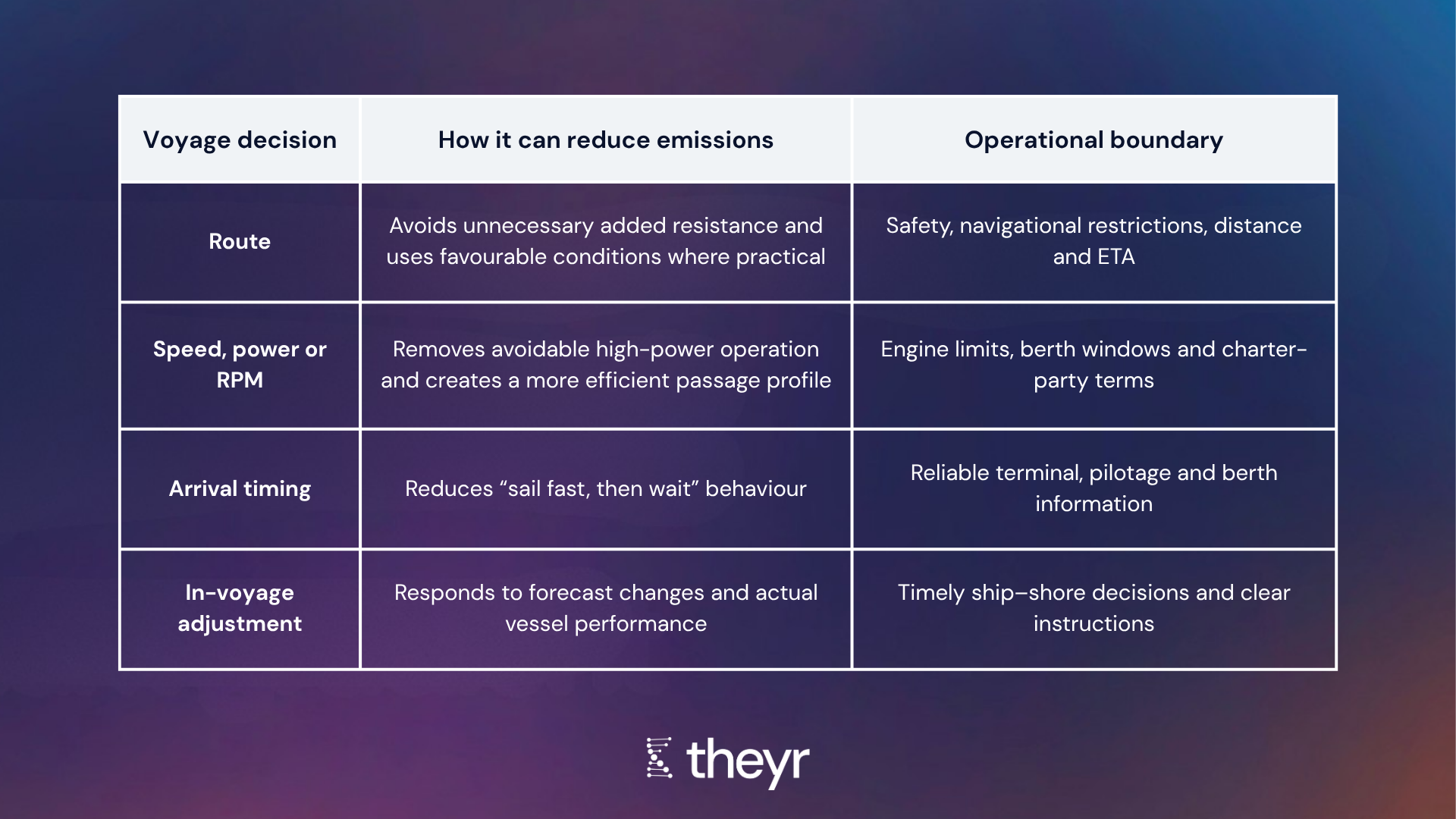 | Voyage decision | How it can reduce emissions | Operational boundary |
|---|---|---|
| Route | Avoids unnecessary added resistance and uses favourable conditions where practical | Safety, navigational restrictions, distance and ETA |
| Speed, power or RPM | Removes avoidable high-power operation and creates a more efficient passage profile | Engine limits, berth windows and charter-party terms |
| Arrival timing | Reduces “sail fast, then wait” behaviour | Reliable terminal, pilotage and berth information |
| In-voyage adjustment | Responds to forecast changes and actual vessel performance | Timely ship–shore decisions and clear instructions |

theyr